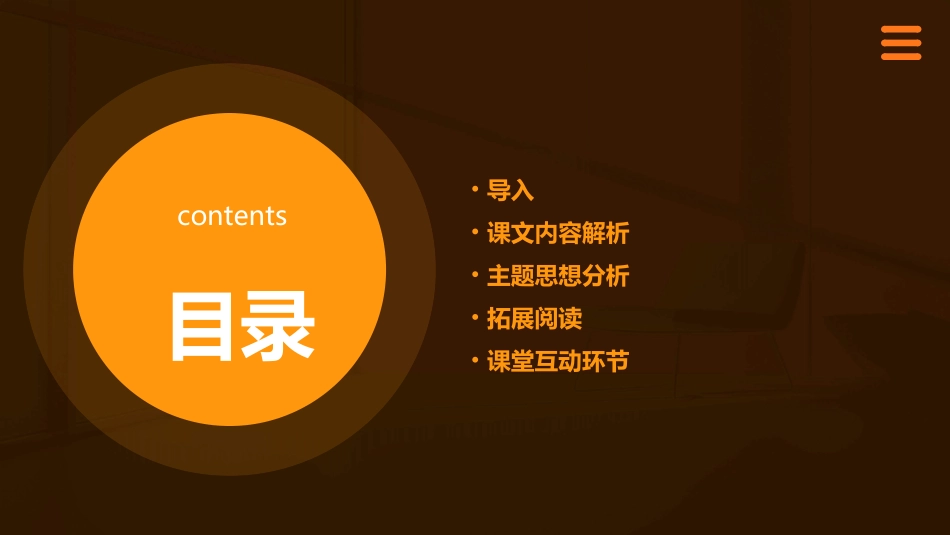 contents

目录

• 导入
• 课文内容解析
• 主题思想分析
• 拓展阅读
• 课堂互动环节